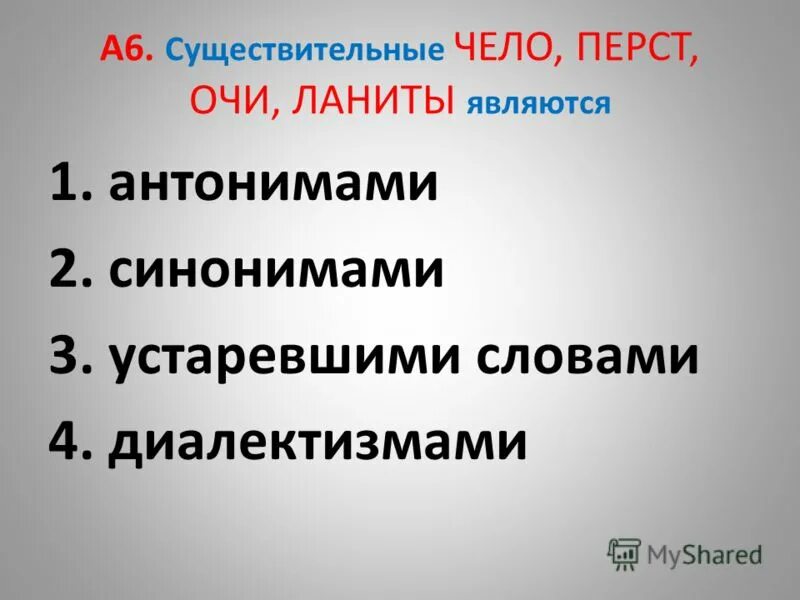 А6. Существительные ЧЕЛО, ПЕРСТ, ОЧИ, ЛАНИТЫ являются

1. антонимами
2. синонимами
3. устаревшими словами
4. диалектизмами

MyShared